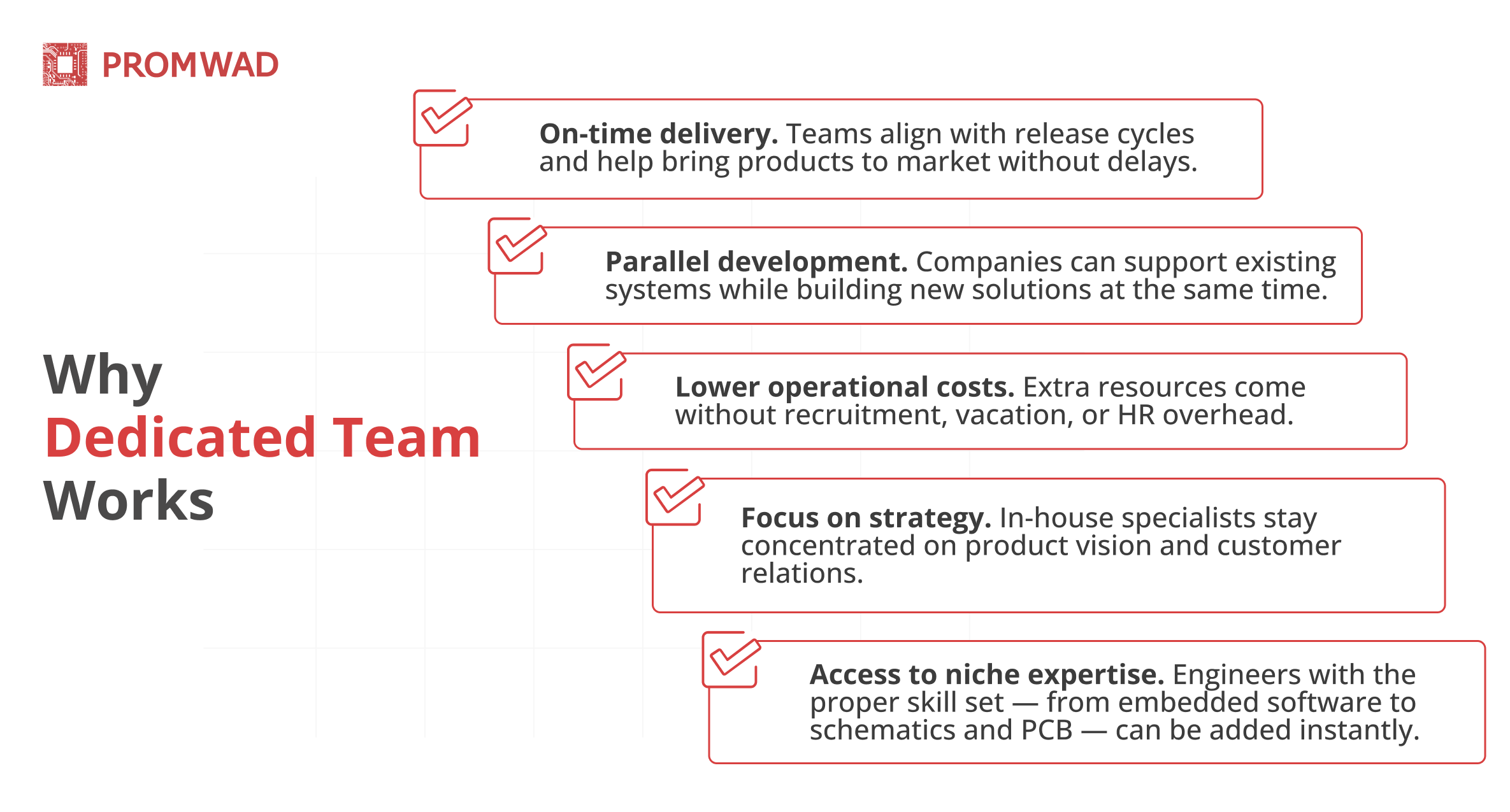 PROMWAD

Why
Dedicated Team
Works

On-time delivery. Teams align with release cycles and help bring products to market without delays.

Parallel development. Companies can support existing systems while building new solutions at the same time.

Lower operational costs. Extra resources come without recruitment, vacation, or HR overhead.

Focus on strategy. In-house specialists stay concentrated on product vision and customer relations.

Access to niche expertise. Engineers with the proper skill set — from embedded software to schematics and PCB — can be added instantly.